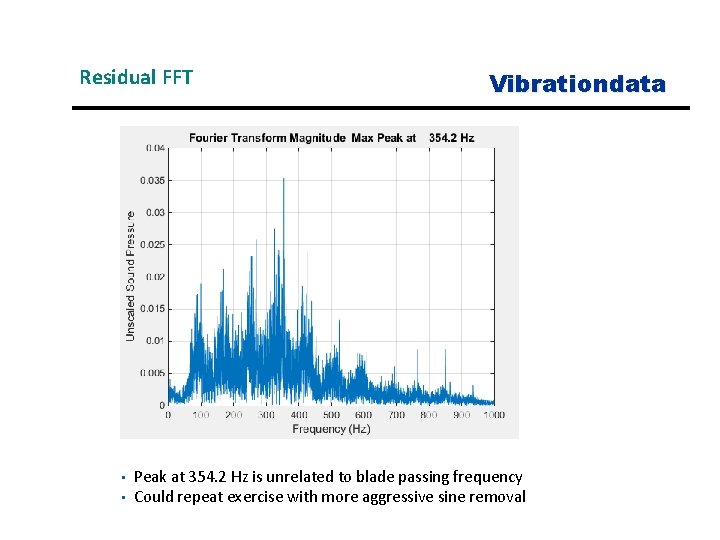 Residual FFT

Vibrationdata

Fourier Transform Magnitude Max Peak at 354.2 Hz

Unscaled Sound Pressure

0.04
0.035
0.03
0.025
0.02
0.015
0.01
0.005
0

0 100 200 300 400 500 600 700 800 900 1000

Frequency (Hz)

▪ Peak at 354.2 Hz is unrelated to blade passing frequency
▪ Could repeat exercise with more aggressive sine removal